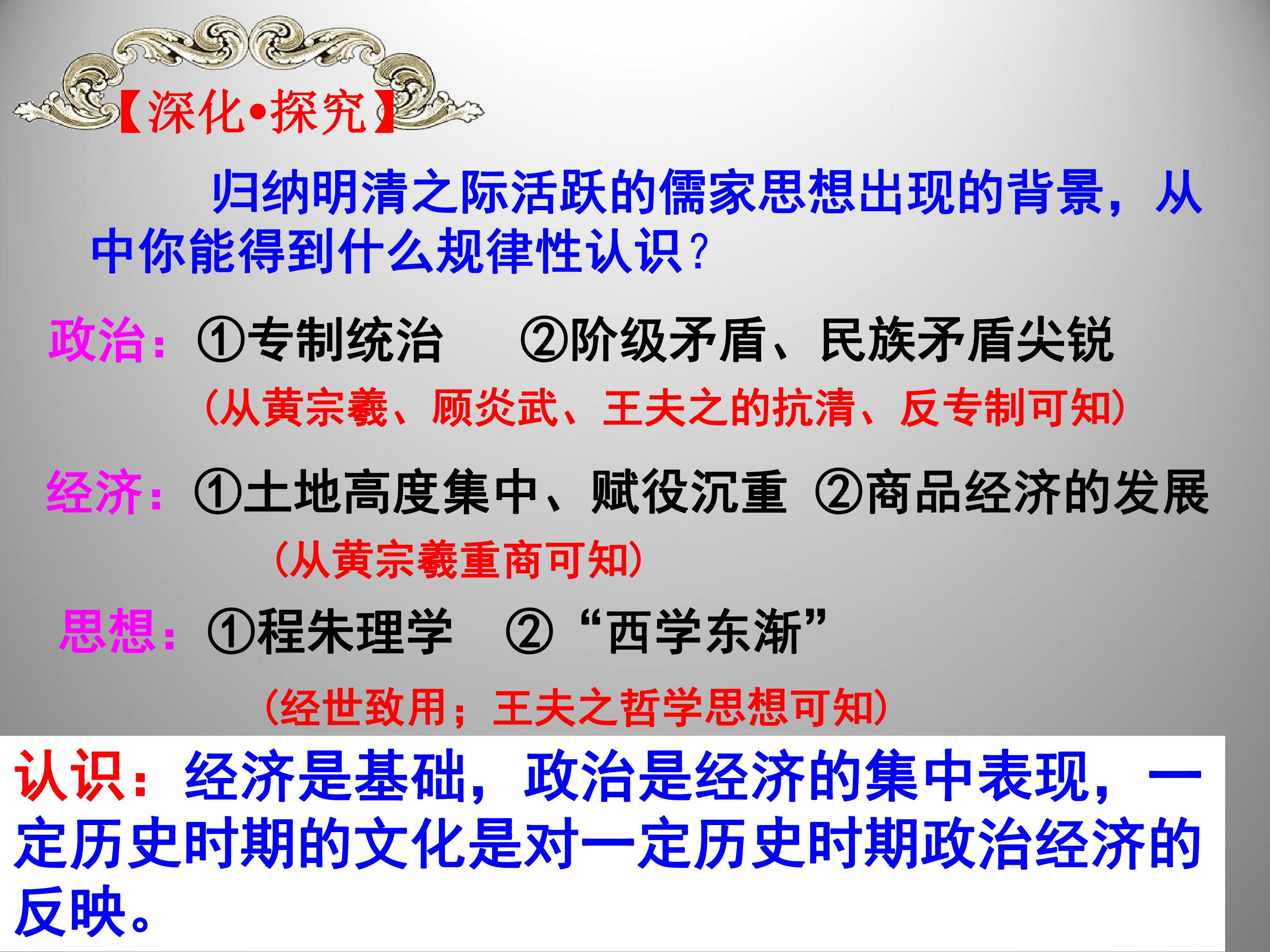 【深化•探究】

归纳明清之际活跃的儒家思想出现的背景，从中你能得到什么规律性认识?

政治：①专制统治 ②阶级矛盾、民族矛盾尖锐

（从黄宗羲、顾炎武、王夫之的抗清、反专制可知）

经济：①土地高度集中、赋役沉重 ②商品经济的发展

（从黄宗羲重商可知）

思想：①程朱理学 ②“西学东渐”

（经世致用；王夫之哲学思想可知）

认识：经济是基础，政治是经济的集中表现，一定历史时期的文化是对一定历史时期政治经济的反映。